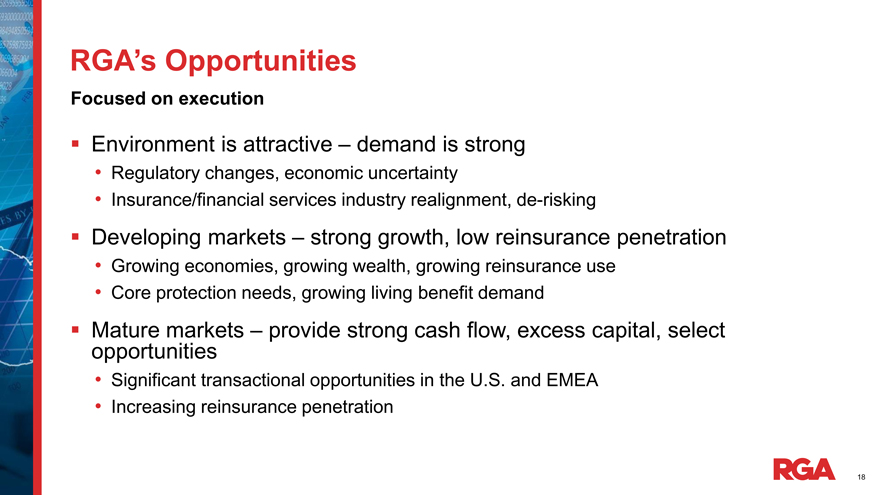 RGA's Opportunities

Focused on execution

▪ Environment is attractive – demand is strong
• Regulatory changes, economic uncertainty
• Insurance/financial services industry realignment, de-risking

▪ Developing markets – strong growth, low reinsurance penetration
• Growing economies, growing wealth, growing reinsurance use
• Core protection needs, growing living benefit demand

▪ Mature markets – provide strong cash flow, excess capital, select opportunities
• Significant transactional opportunities in the U.S. and EMEA
• Increasing reinsurance penetration

RGA

18